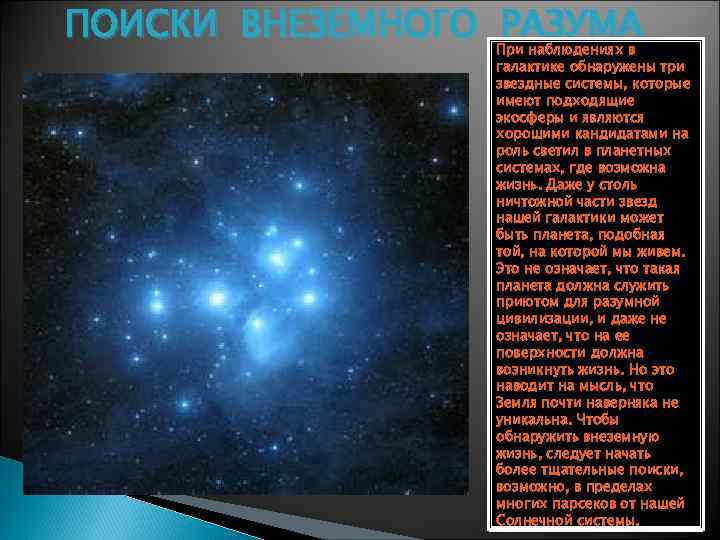 ПОИСКИ ВНЕЗЕМНОГО РАЗУМА

При наблюдениях в галактике обнаружены три звездные системы, которые имеют подходящие экосферы и являются хорошими кандидатами на роль светил в планетных системах, где возможна жизнь. Даже у столь ничтожной части звезд нашей галактики может быть планета, подобная той, на которой мы живем. Это не означает, что такая планета должна служить приютом для разумной цивилизации, и даже не означает, что на ее поверхности должна возникнуть жизнь. Но это наводит на мысль, что Земля почти наверняка не уникальна. Чтобы обнаружить внеземную жизнь, следует начать более тщательные поиски, возможно, в пределах многих парсеков от нашей Солнечной системы.